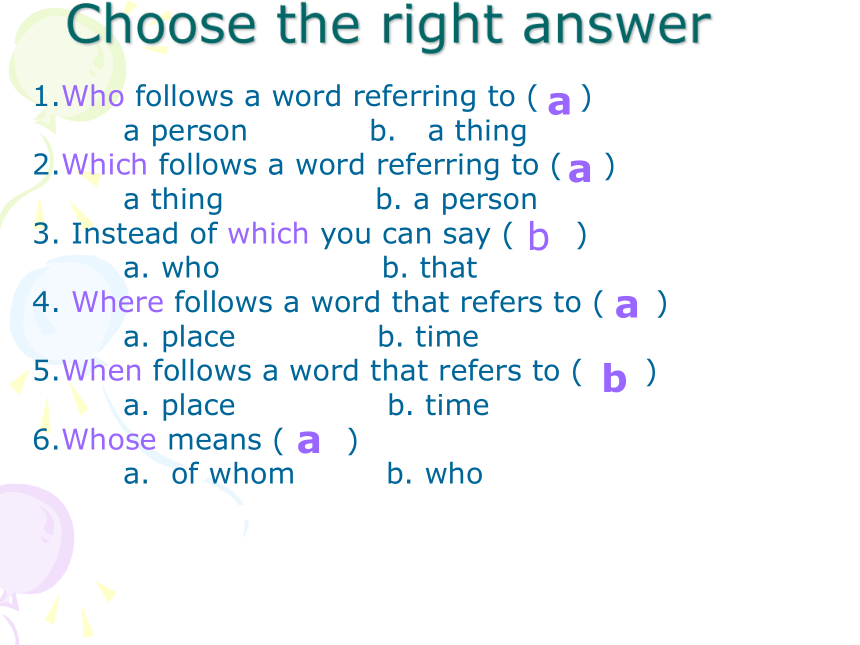 Choose the right answer

1.Who follows a word referring to ( a )
a person b. a thing
2.Which follows a word referring to ( a )
a thing b. a person
3. Instead of which you can say ( b )
a. who b. that
4. Where follows a word that refers to ( a )
a. place b. time
5.When follows a word that refers to ( b )
a. place b. time
6.Whose means ( a )
a. of whom b. who